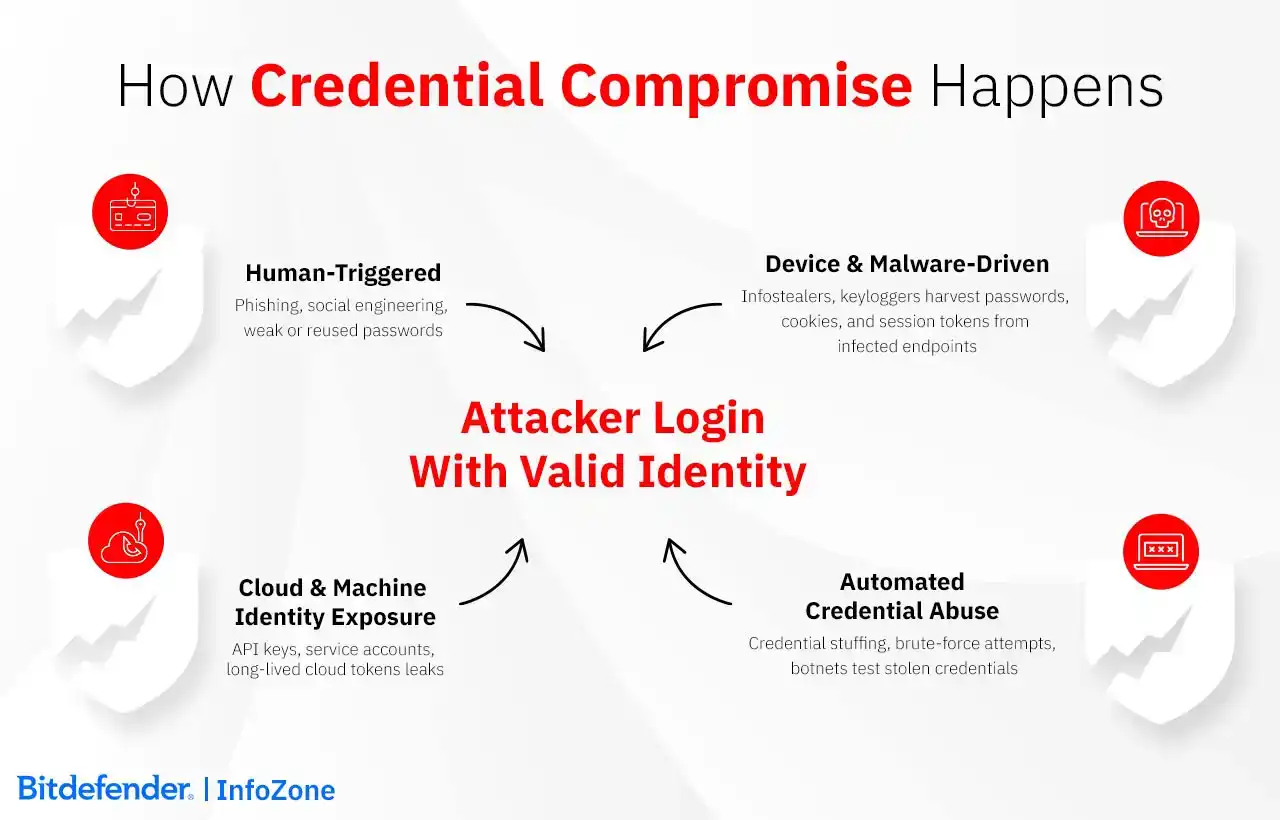 How Credential Compromise Happens

Human-Triggered
Phishing, social engineering, weak or reused passwords

Device & Malware-Driven
Infostealers, keyloggers harvest passwords, cookies, and session tokens from infected endpoints

Attacker Login With Valid Identity

Cloud & Machine Identity Exposure
API keys, service accounts, long-lived cloud tokens leaks

Automated Credential Abuse
Credential stuffing, brute-force attempts, botnets test stolen credentials

Bitdefender. | InfoZone